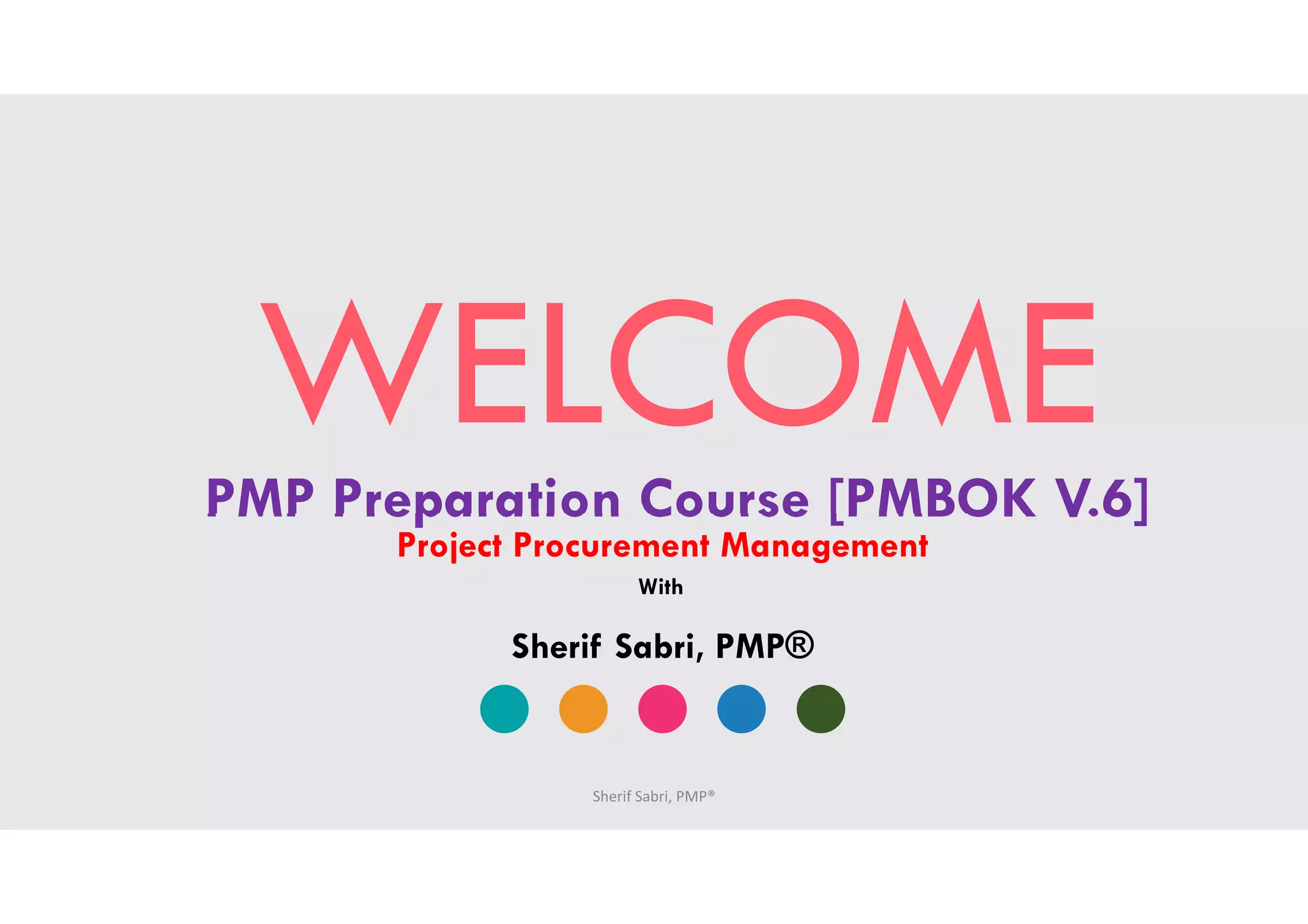 WELCOME

PMP Preparation Course [PMBOK V.6]

Project Procurement Management

With

Sherif Sabri, PMP®

Sherif Sabri, PMP®